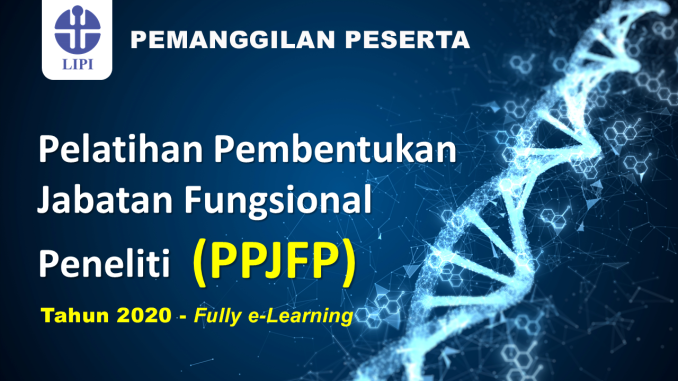 LIPI

PEMANGGILAN PESERTA

Pelatihan Pembentukan Jabatan Fungsional Peneliti (PPJFP)

Tahun 2020 - Fully e-Learning